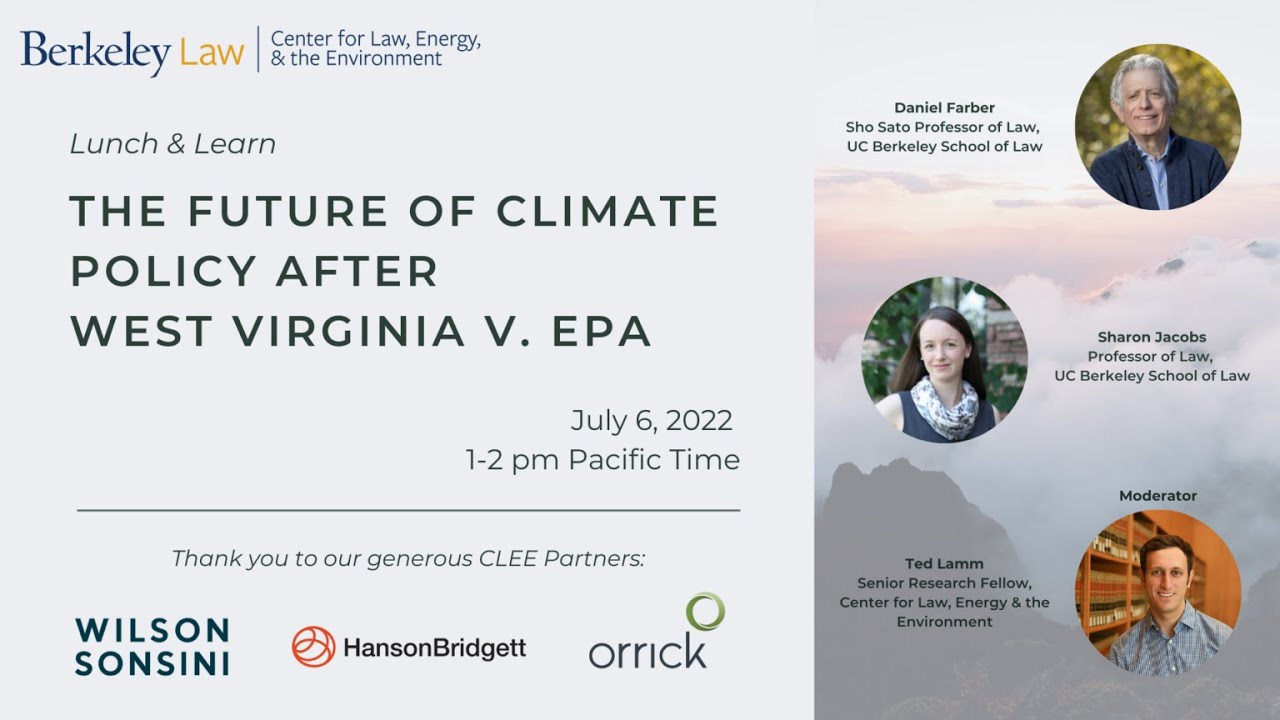 Berkeley Law | Center for Law, Energy, & the Environment

Lunch & Learn

THE FUTURE OF CLIMATE POLICY AFTER WEST VIRGINIA V. EPA

July 6, 2022
1-2 pm Pacific Time

Thank you to our generous CLEE Partners:

WILSON SONSINI

HansonBridgett

orrick

Daniel Farber
Sho Sato Professor of Law, UC Berkeley School of Law

Sharon Jacobs
Professor of Law, UC Berkeley School of Law

Moderator

Ted Lamm
Senior Research Fellow, Center for Law, Energy & the Environment